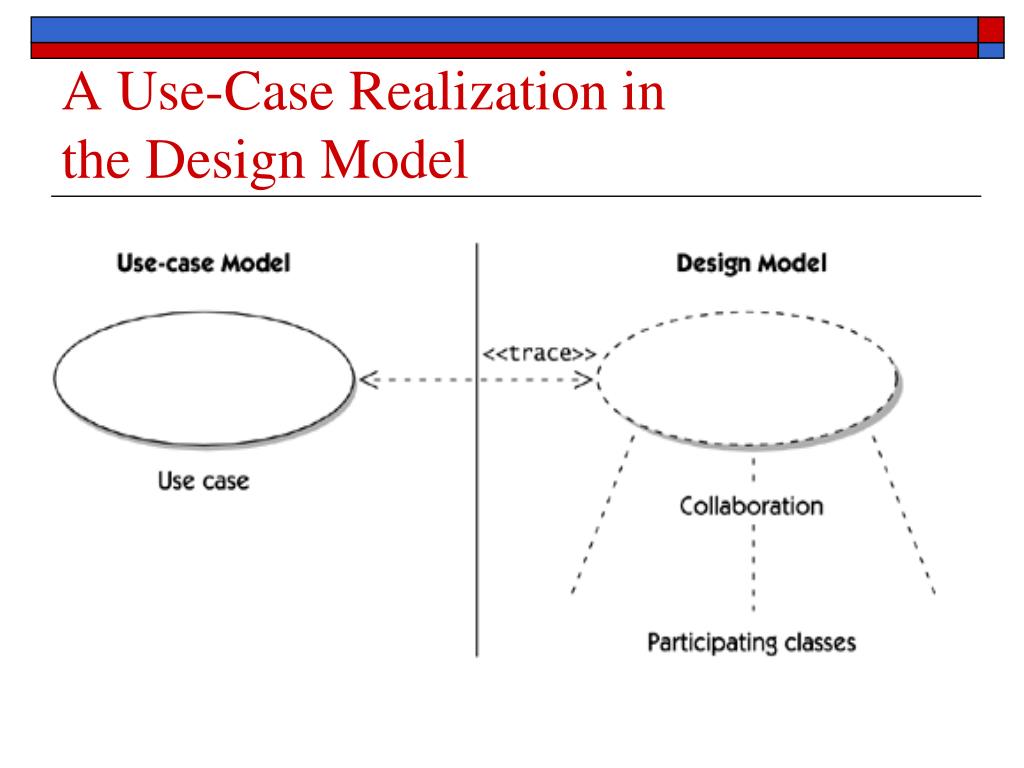 A Use-Case Realization in the Design Model

Use-case Model

Design Model

<<trace>>

Use case

Collaboration

Participating classes